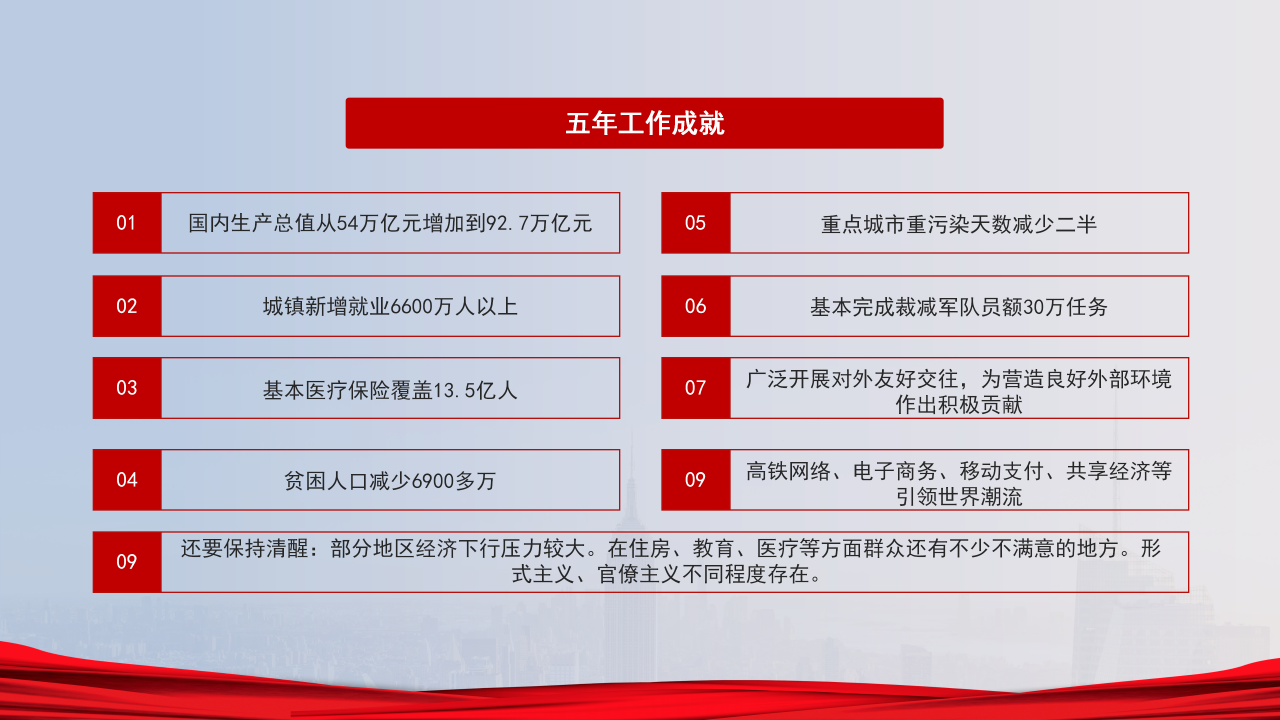 五年工作成就

01 国内生产总值从54万亿元增加到92.7万亿元

02 城镇新增就业6600万人以上

03 基本医疗保险覆盖13.5亿人

04 贫困人口减少6900多万

05 重点城市重污染天数减少二半

06 基本完成裁减军队员额30万任务

07 广泛开展对外友好交往，为营造良好外部环境作出积极贡献

09 高铁网络、电子商务、移动支付、共享经济等引领世界潮流

09 还要保持清醒：部分地区经济下行压力较大。在住房、教育、医疗等方面群众还有不少不满意的地方。形式主义、官僚主义不同程度存在。